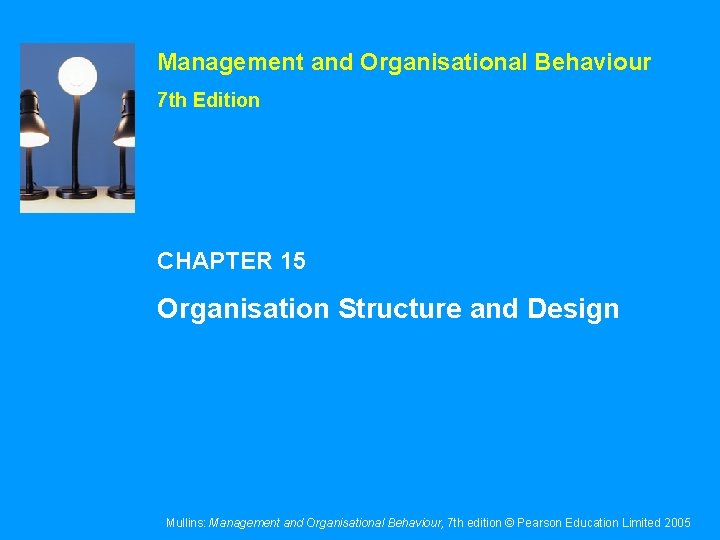 Management and Organisational Behaviour

7th Edition

CHAPTER 15

Organisation Structure and Design

Mullins: Management and Organisational Behaviour, 7th edition © Pearson Education Limited 2005